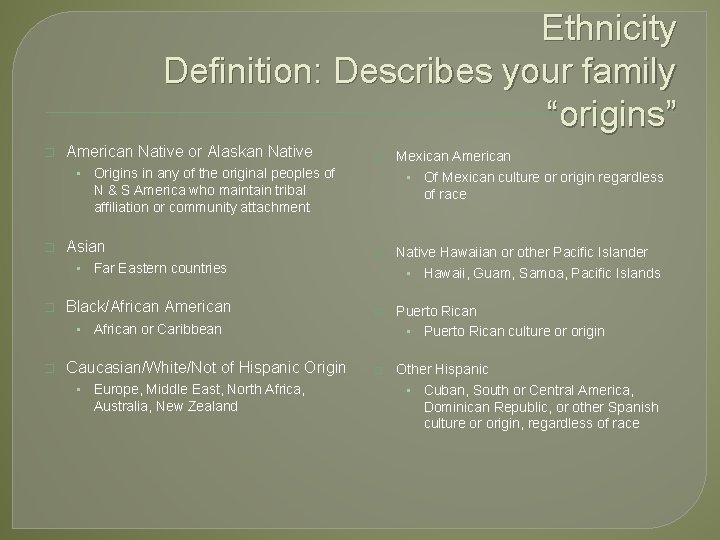 Ethnicity
Definition: Describes your family "origins"

American Native or Alaskan Native
- Origins in any of the original peoples of N & S America who maintain tribal affiliation or community attachment

Asian
- Far Eastern countries

Black/African American
- African or Caribbean

Caucasian/White/Not of Hispanic Origin
- Europe, Middle East, North Africa, Australia, New Zealand

Mexican American
- Of Mexican culture or origin regardless of race

Native Hawaiian or other Pacific Islander
- Hawaii, Guam, Samoa, Pacific Islands

Puerto Rican
- Puerto Rican culture or origin

Other Hispanic
- Cuban, South or Central America, Dominican Republic, or other Spanish culture or origin, regardless of race